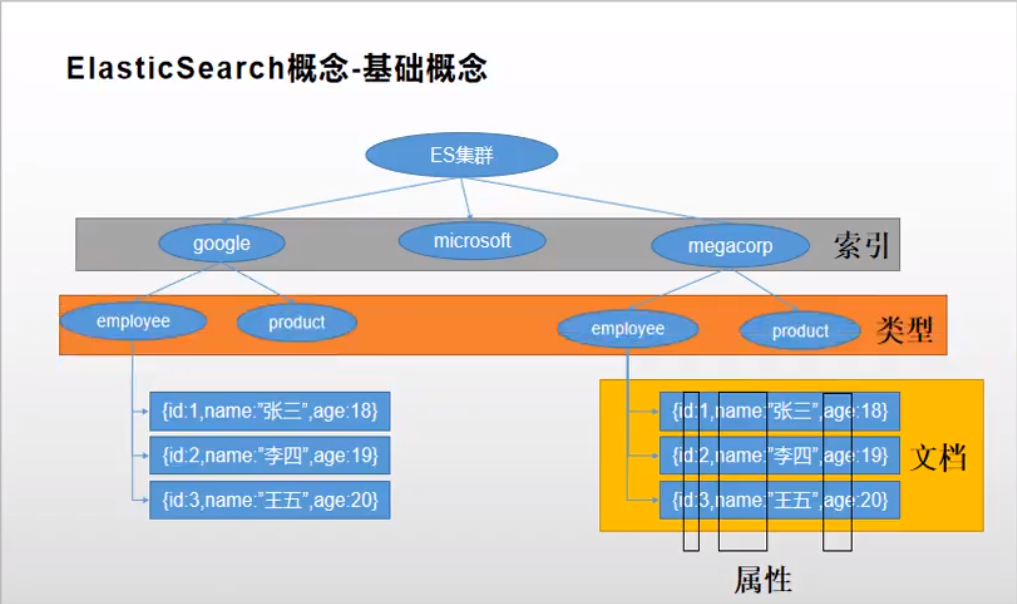 ElasticSearch概念-基础概念

ES集群

google
microsoft
megacorp
索引

employee
product
employee
product
类型

{id:1,name:"张三",age:18}
{id:2,name:"李四",age:19}
{id:3,name:"王五",age:20}

{id:1,name:"张三",age:18}
{id:2,name:"李四",age:19}
{id:3,name:"王五",age:20}
文档

属性